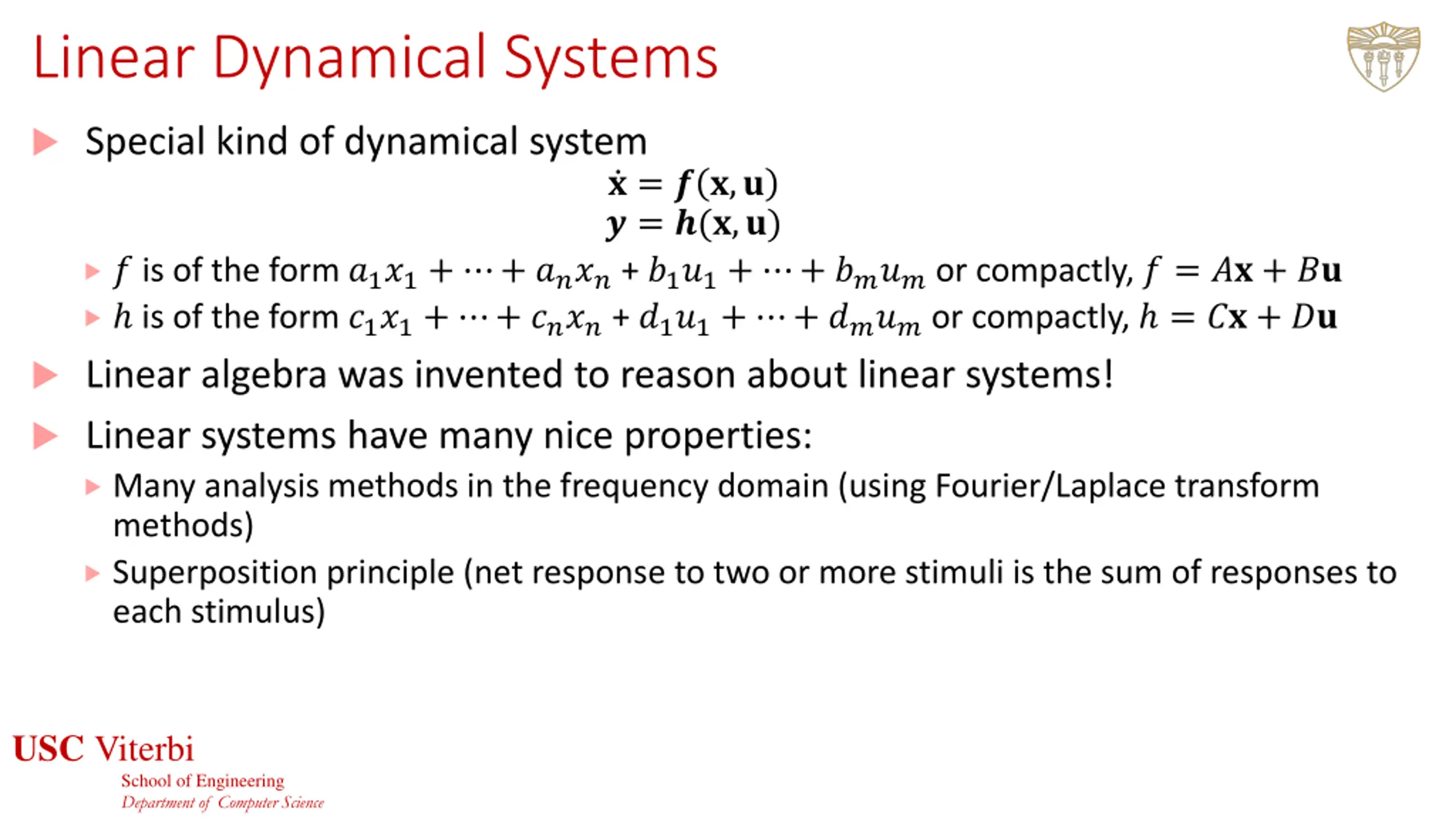 Linear Dynamical Systems

Special kind of dynamical system

$\dot{\mathbf{x}} = \boldsymbol{f}(\mathbf{x}, \mathbf{u})$
$\boldsymbol{y} = \boldsymbol{h}(\mathbf{x}, \mathbf{u})$

$f$ is of the form $a_1x_1 + \cdots + a_nx_n + b_1u_1 + \cdots + b_mu_m$ or compactly, $f = A\mathbf{x} + B\mathbf{u}$

$h$ is of the form $c_1x_1 + \cdots + c_nx_n + d_1u_1 + \cdots + d_mu_m$ or compactly, $h = C\mathbf{x} + D\mathbf{u}$

Linear algebra was invented to reason about linear systems!

Linear systems have many nice properties:

Many analysis methods in the frequency domain (using Fourier/Laplace transform methods)

Superposition principle (net response to two or more stimuli is the sum of responses to each stimulus)

USC Viterbi
School of Engineering
Department of Computer Science